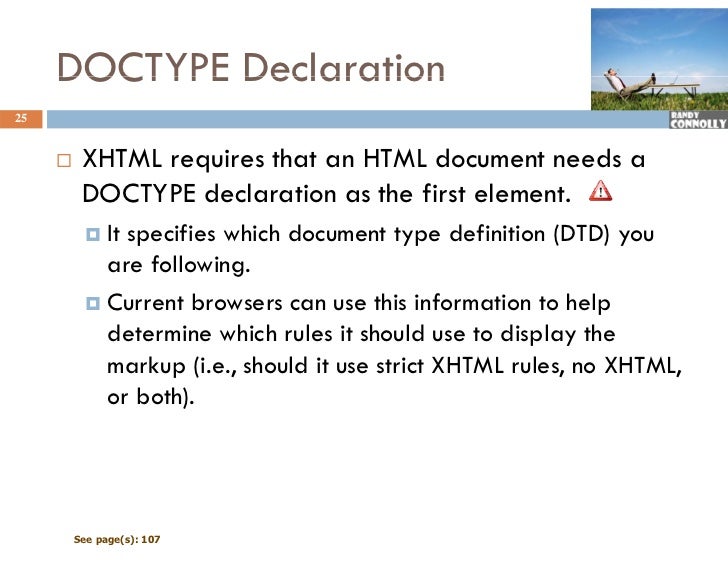 DOCTYPE Declaration

25

RANDY CONNOLLY

XHTML requires that an HTML document needs a DOCTYPE declaration as the first element.

It specifies which document type definition (DTD) you are following.

Current browsers can use this information to help determine which rules it should use to display the markup (i.e., should it use strict XHTML rules, no XHTML, or both).

See page(s): 107